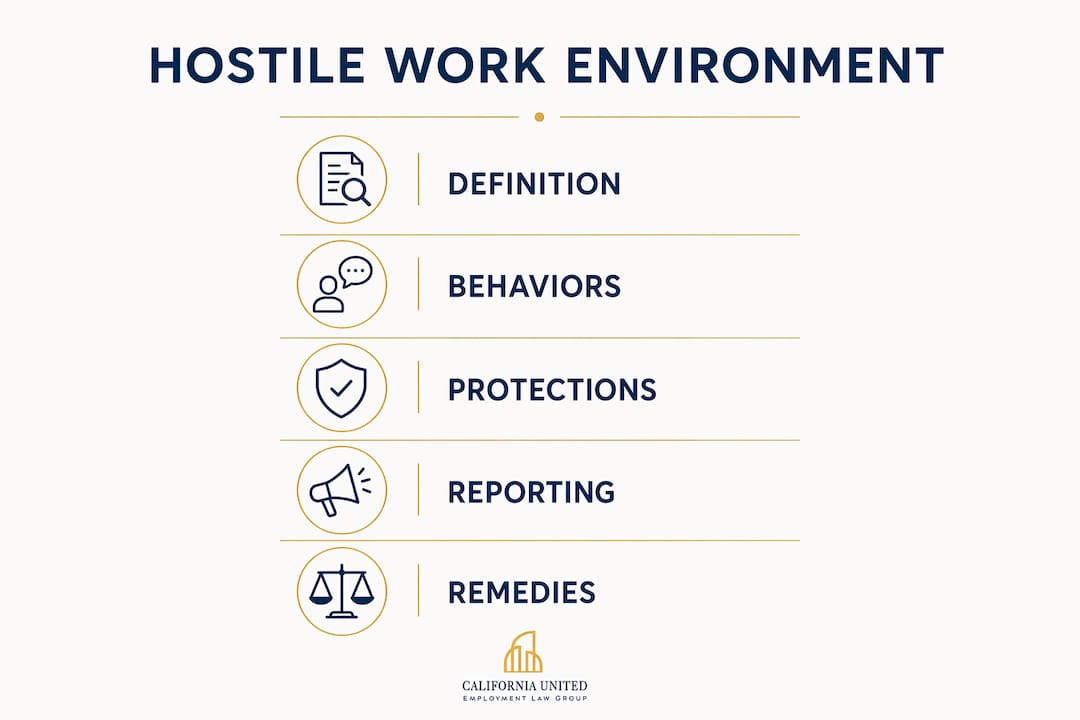 HOSTILE WORK ENVIRONMENT

DEFINITION

BEHAVIORS

PROTECTIONS

REPORTING

REMEDIES

CALIFORNIA UNITED
EMPLOYMENT LAW GROUP